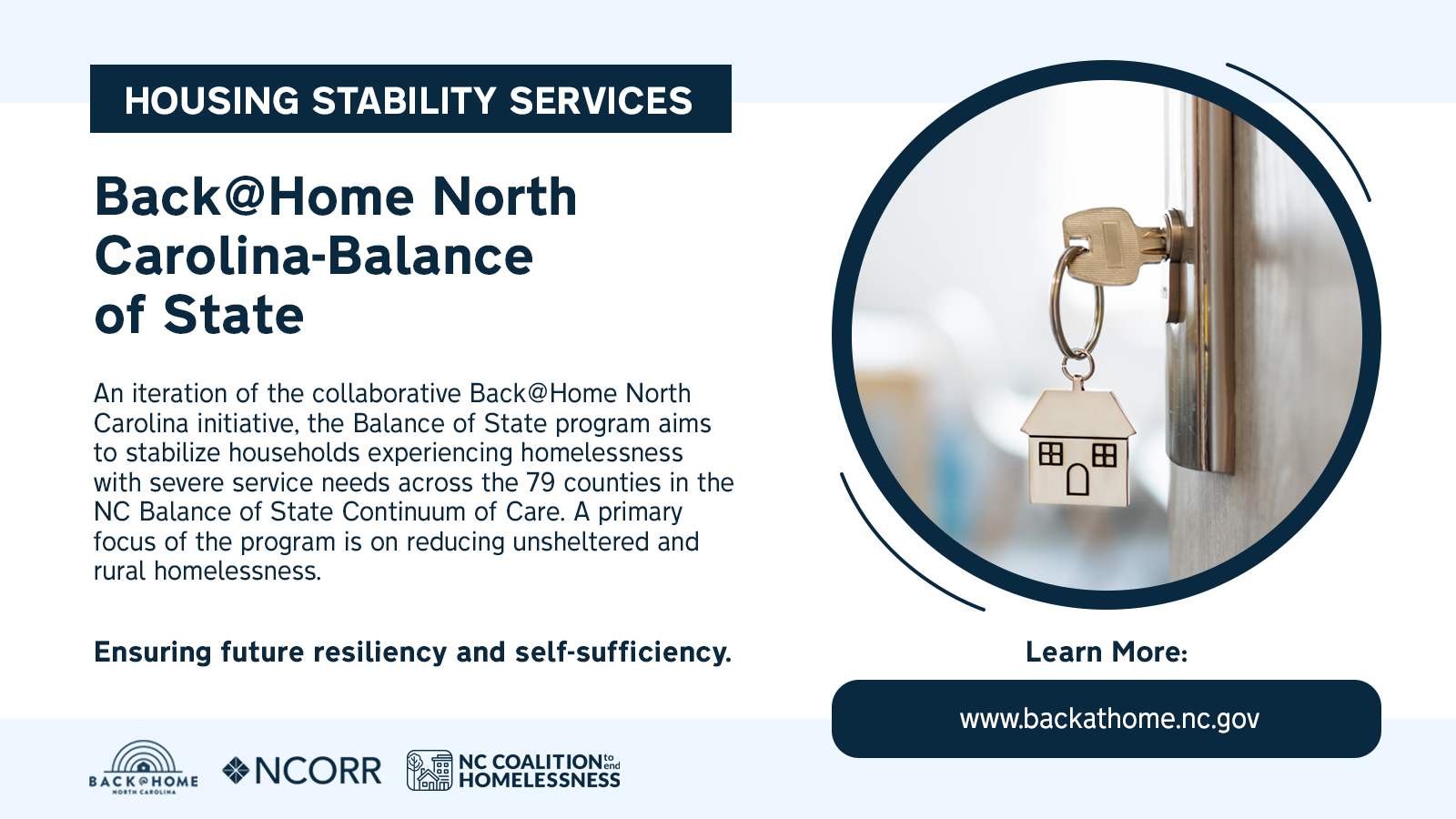 HOUSING STABILITY SERVICES

Back@Home North Carolina-Balance of State

An iteration of the collaborative Back@Home North Carolina initiative, the Balance of State program aims to stabilize households experiencing homelessness with severe service needs across the 79 counties in the NC Balance of State Continuum of Care. A primary focus of the program is on reducing unsheltered and rural homelessness.

Ensuring future resiliency and self-sufficiency.

Learn More:

www.backathome.nc.gov

BACK@HOME NORTH CAROLINA

NCORR

NC COALITION to end HOMELESSNESS